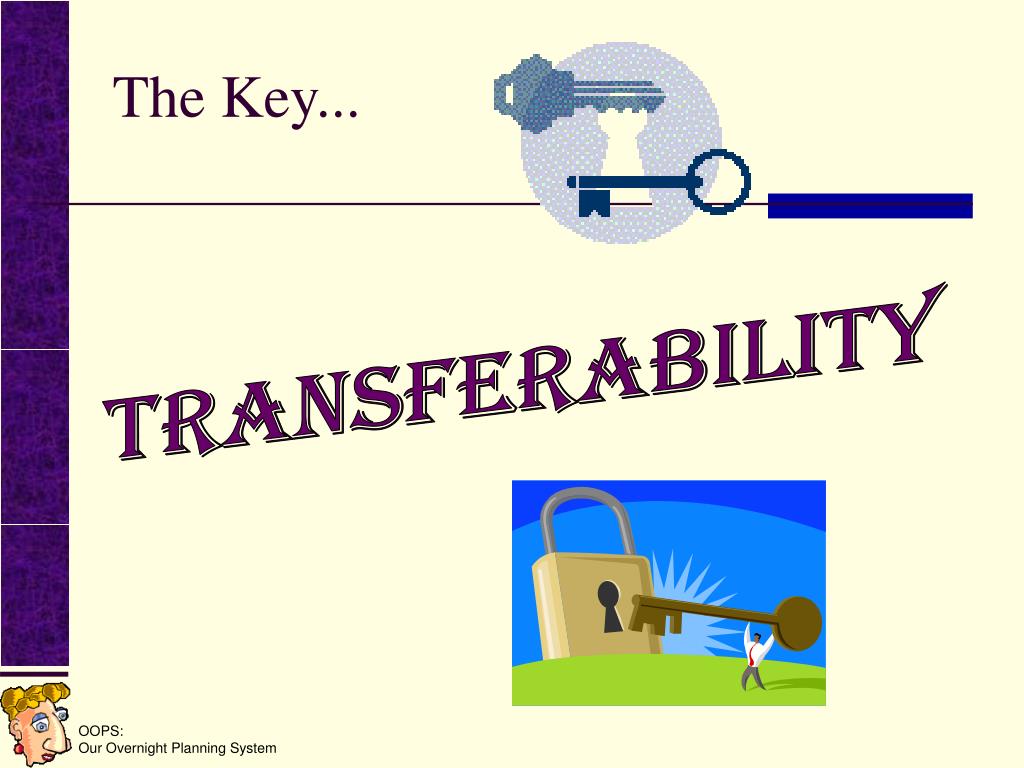 The Key...

TRANSFERABILITY

OOPS:
Our Overnight Planning System